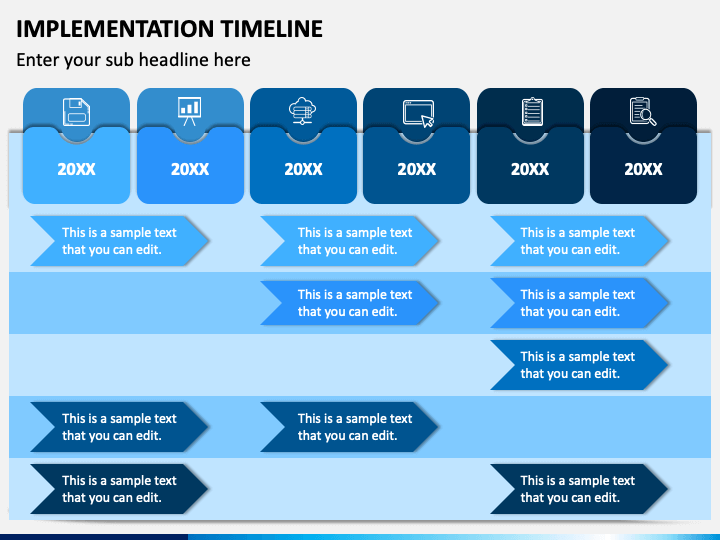 IMPLEMENTATION TIMELINE

Enter your sub headline here

20XX

20XX

20XX

20XX

20XX

20XX

This is a sample text that you can edit.

This is a sample text that you can edit.

This is a sample text that you can edit.

This is a sample text that you can edit.

This is a sample text that you can edit.

This is a sample text that you can edit.

This is a sample text that you can edit.

This is a sample text that you can edit.

This is a sample text that you can edit.

This is a sample text that you can edit.